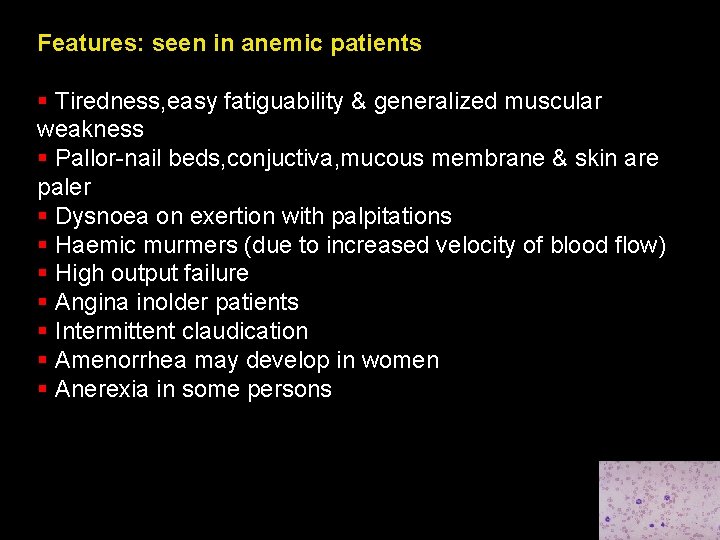 Features: seen in anemic patients

▪ Tiredness,easy fatiguability & generalized muscular weakness
▪ Pallor-nail beds,conjuctiva,mucous membrane & skin are paler
▪ Dysnoea on exertion with palpitations
▪ Haemic murmers (due to increased velocity of blood flow)
▪ High output failure
▪ Angina inolder patients
▪ Intermittent claudication
▪ Amenorrhea may develop in women
▪ Anerexia in some persons